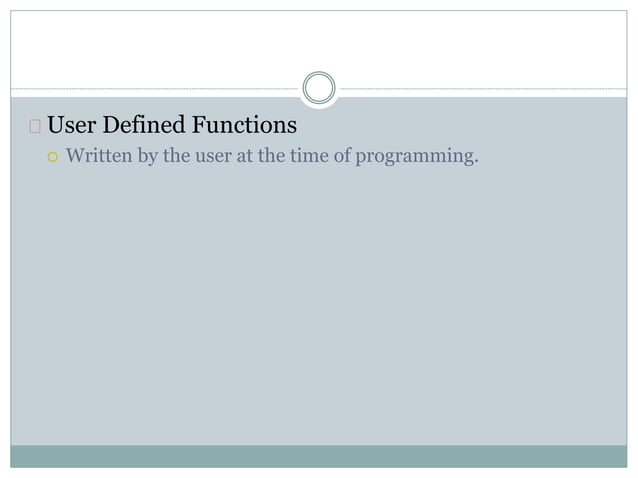 User Defined Functions

Written by the user at the time of programming.